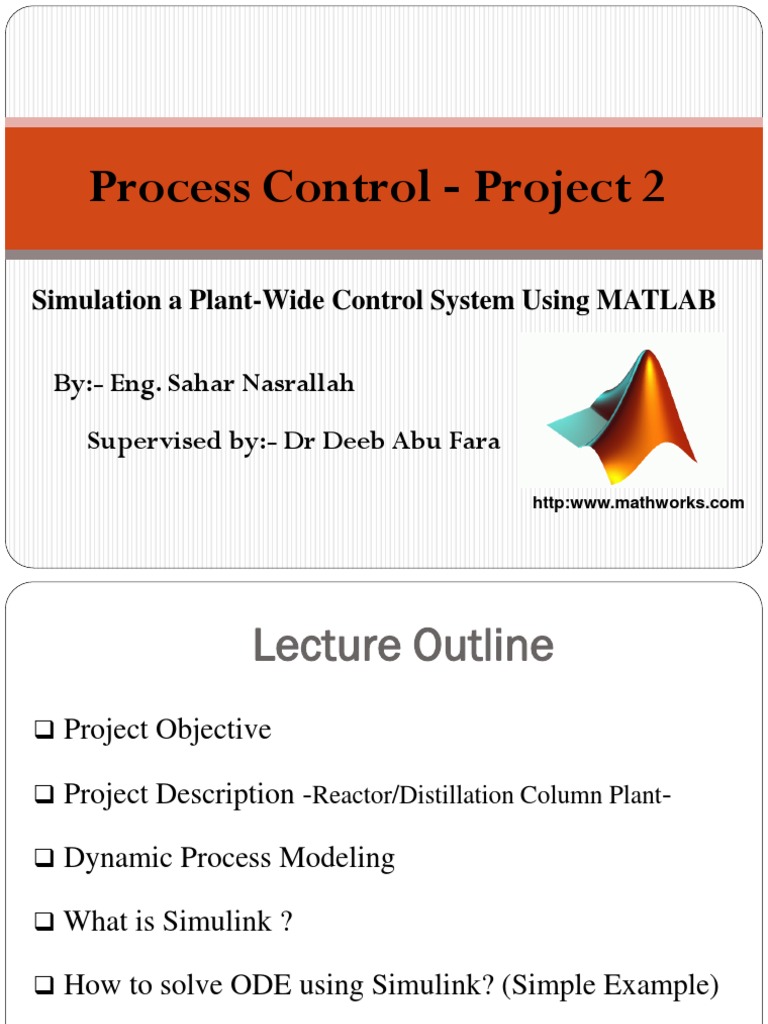 Process Control - Project 2

Simulation a Plant-Wide Control System Using MATLAB

By:- Eng. Sahar Nasrallah

Supervised by:- Dr Deeb Abu Fara

http:www.mathworks.com

Lecture Outline

❑ Project Objective

❑ Project Description -Reactor/Distillation Column Plant-

❑ Dynamic Process Modeling

❑ What is Simulink ?

❑ How to solve ODE using Simulink? (Simple Example)